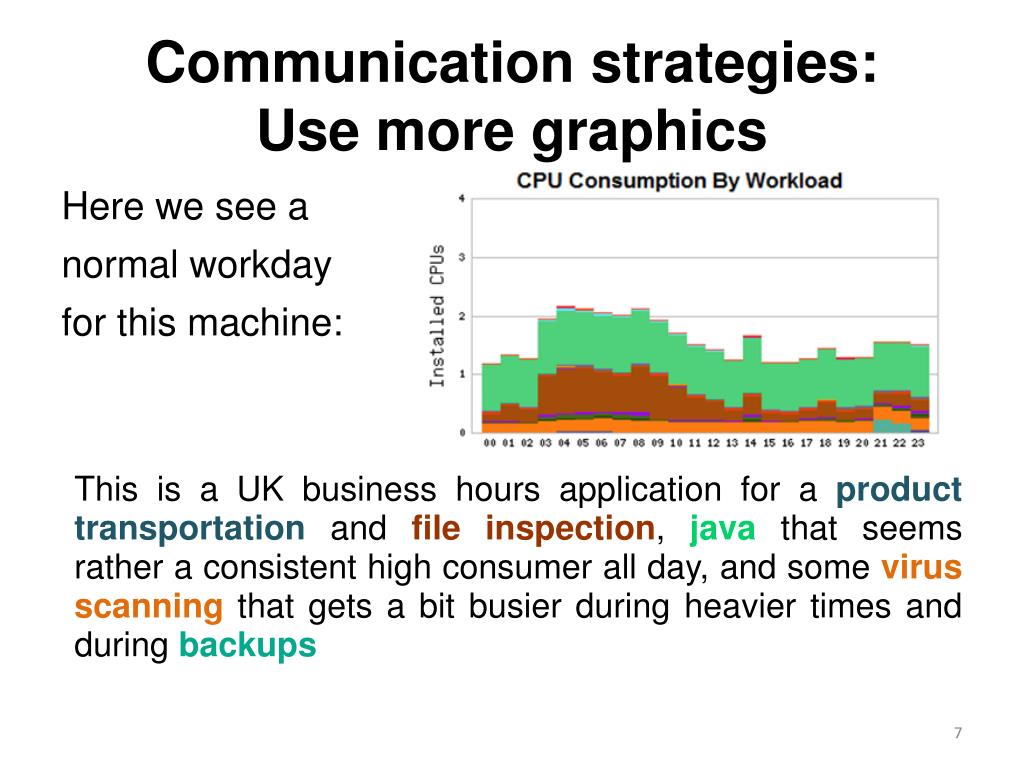 Communication strategies:
Use more graphics

Here we see a normal workday for this machine:

CPU Consumption By Workload

Installed CPUs

4
3
2
1
0

00 01 02 03 04 05 06 07 08 09 10 11 12 13 14 15 16 17 18 19 20 21 22 23

This is a UK business hours application for a product transportation and file inspection, java that seems rather a consistent high consumer all day, and some virus scanning that gets a bit busier during heavier times and during backups

7